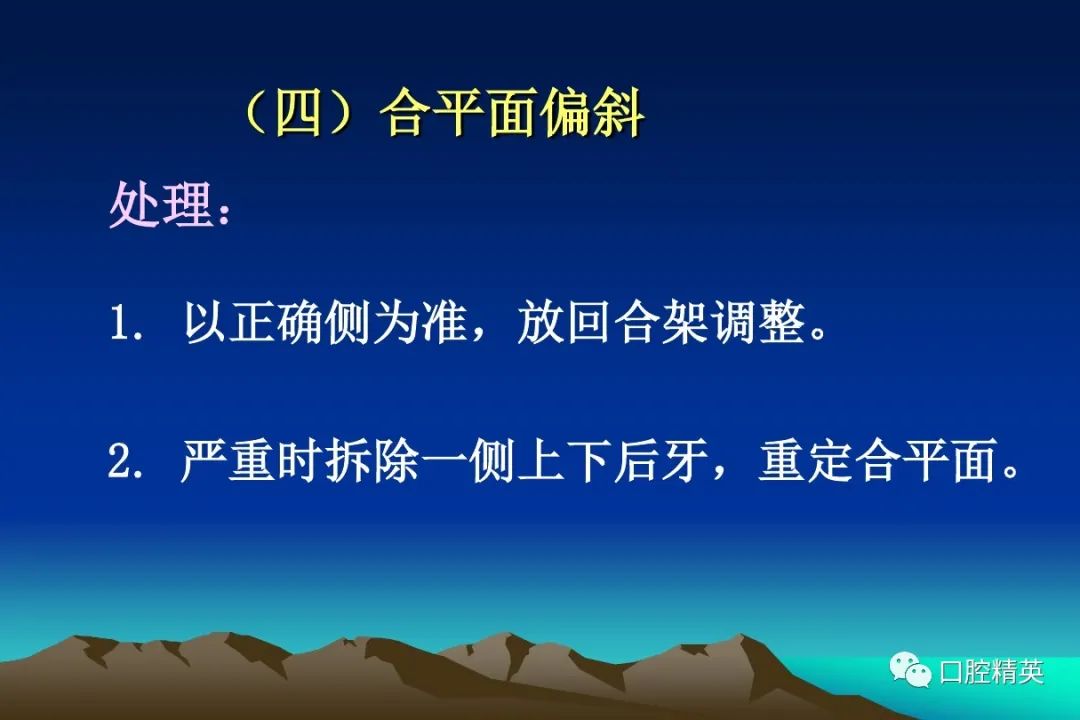 （四）合平面偏斜

处理：

1. 以正确侧为准，放回合架调整。

2. 严重时拆除一侧上下后牙，重定合平面。

口腔精英